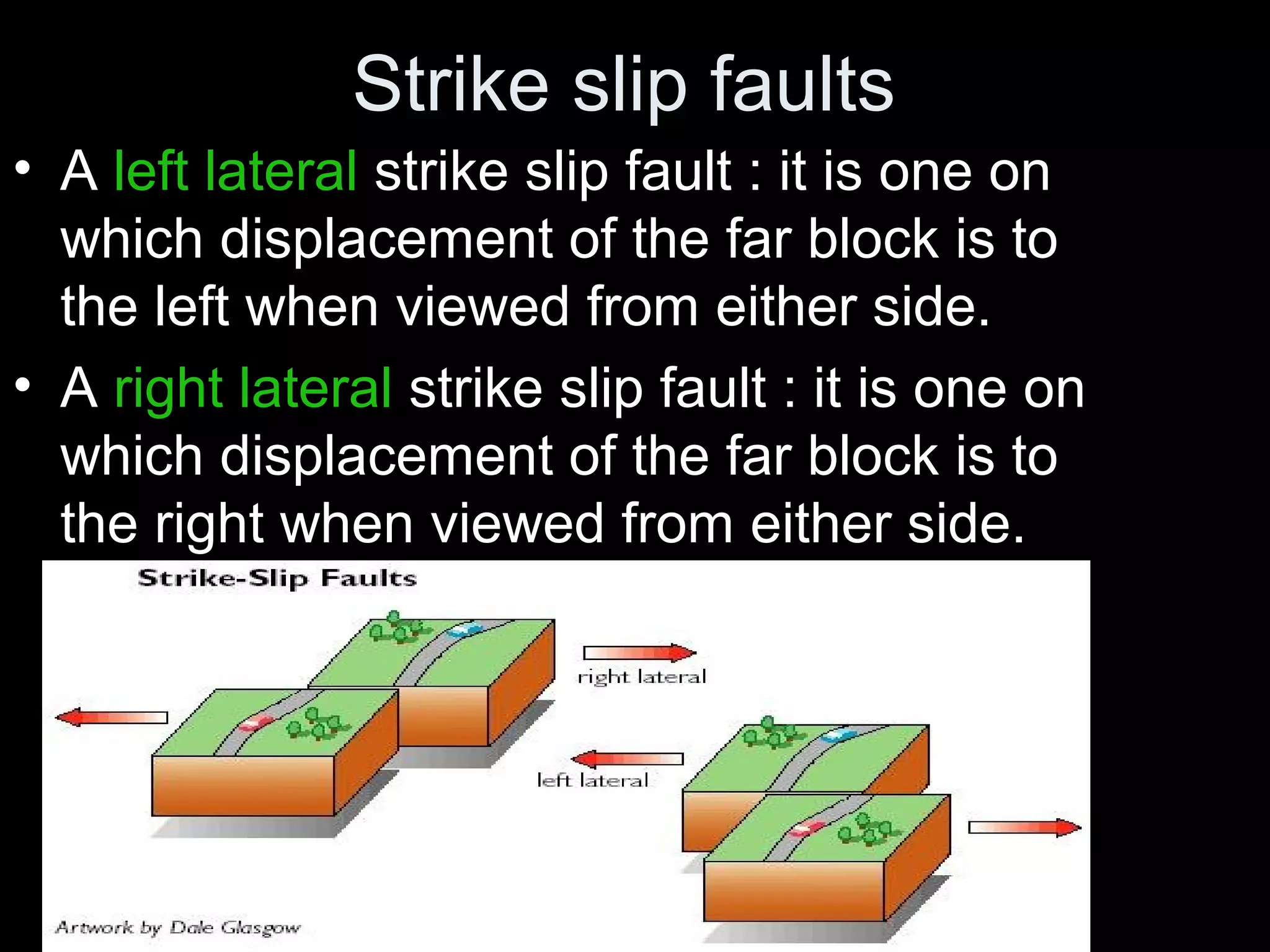 Strike slip faults

• A left lateral strike slip fault : it is one on which displacement of the far block is to the left when viewed from either side.

• A right lateral strike slip fault : it is one on which displacement of the far block is to the right when viewed from either side.

Strike-Slip Faults

right lateral

left lateral

Artwork by Dale Glasgow